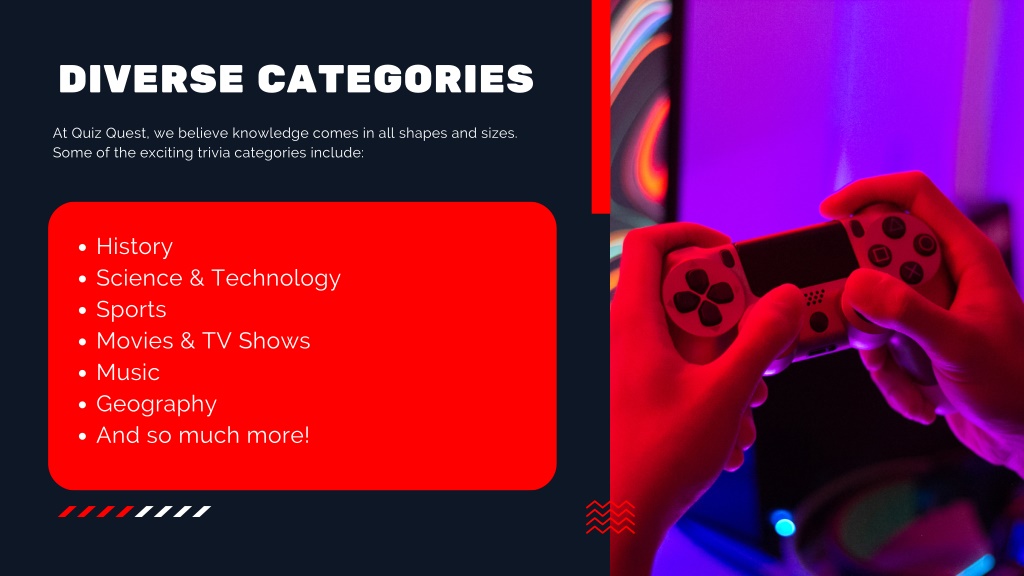 DIVERSE CATEGORIES

At Quiz Quest, we believe knowledge comes in all shapes and sizes. Some of the exciting trivia categories include:

- History
- Science & Technology
- Sports
- Movies & TV Shows
- Music
- Geography
- And so much more!